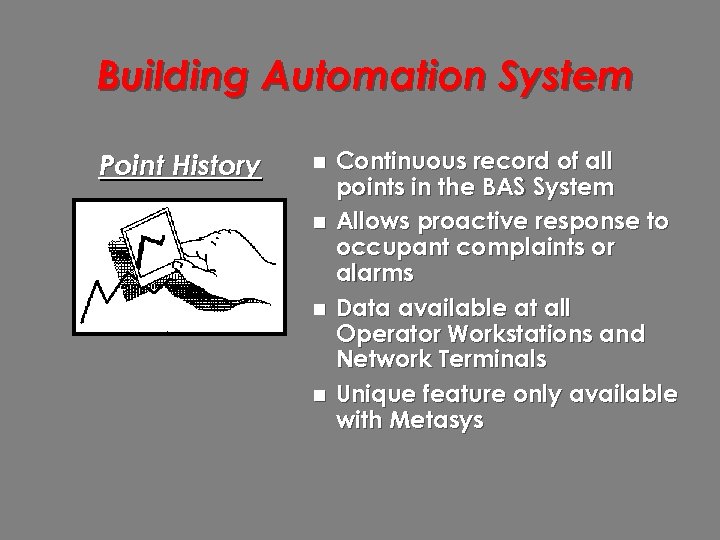 Building Automation System

Point History

- Continuous record of all points in the BAS System
- Allows proactive response to occupant complaints or alarms
- Data available at all Operator Workstations and Network Terminals
- Unique feature only available with Metasys